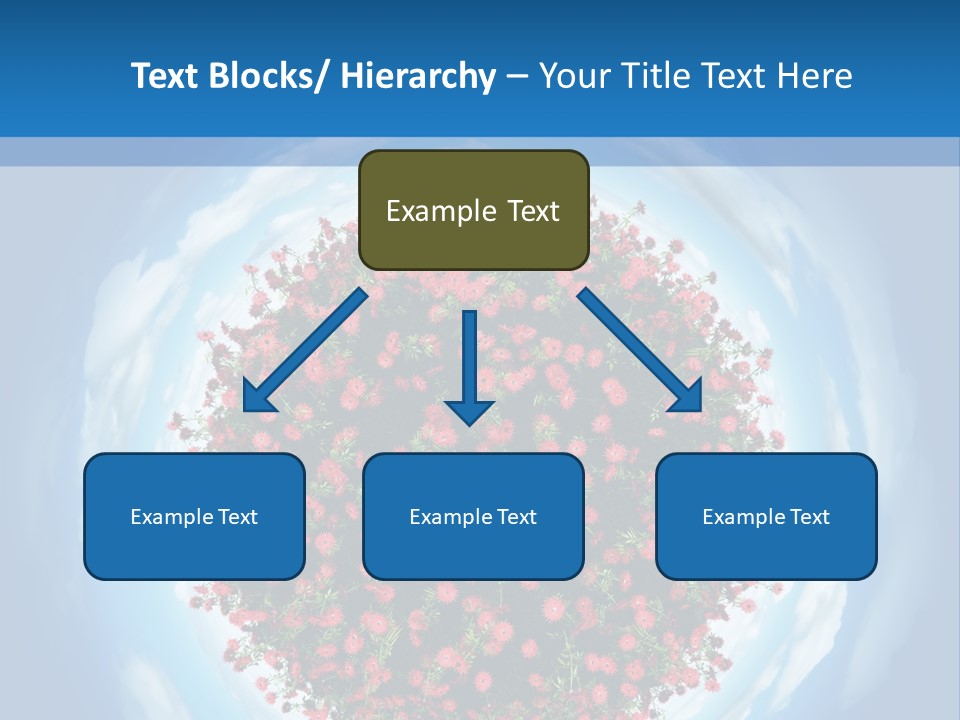 Text Blocks/ Hierarchy – Your Title Text Here

Example Text

Example Text

Example Text

Example Text